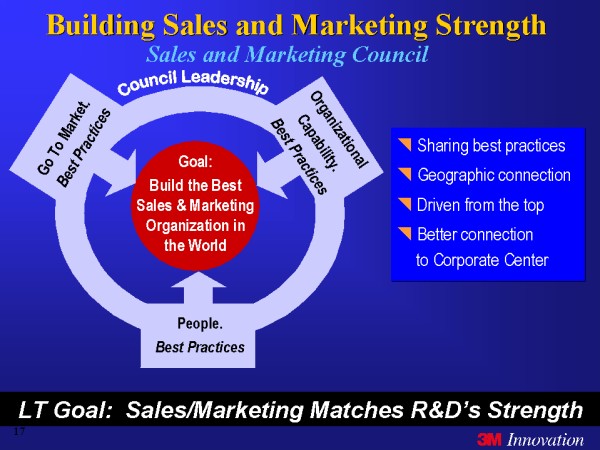 Building Sales and Marketing Strength
Sales and Marketing Council

Council Leadership

Go To Market. Best Practices

Organizational Capability. Best Practices

Goal:
Build the Best Sales & Marketing Organization in the World

People.
Best Practices

Sharing best practices
Geographic connection
Driven from the top
Better connection to Corporate Center

LT Goal: Sales/Marketing Matches R&D's Strength

17

3M Innovation